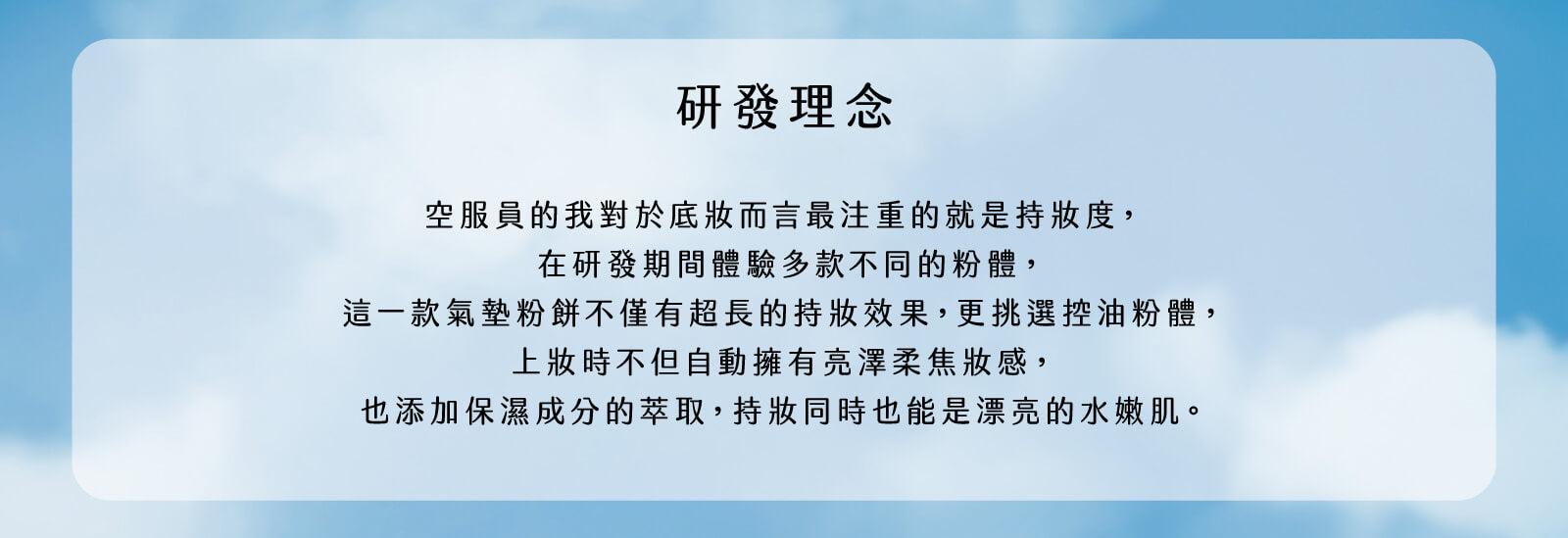 研發理念

空服員的我對於底妝而言最注重的就是持妝度，
在研發期間體驗多款不同的粉體，
這一款氣墊粉餅不僅有超長的持妝效果，更挑選控油粉體，
上妝時不但自動擁有亮澤柔焦妝感，
也添加保濕成分的萃取，持妝同時也能是漂亮的水嫩肌。